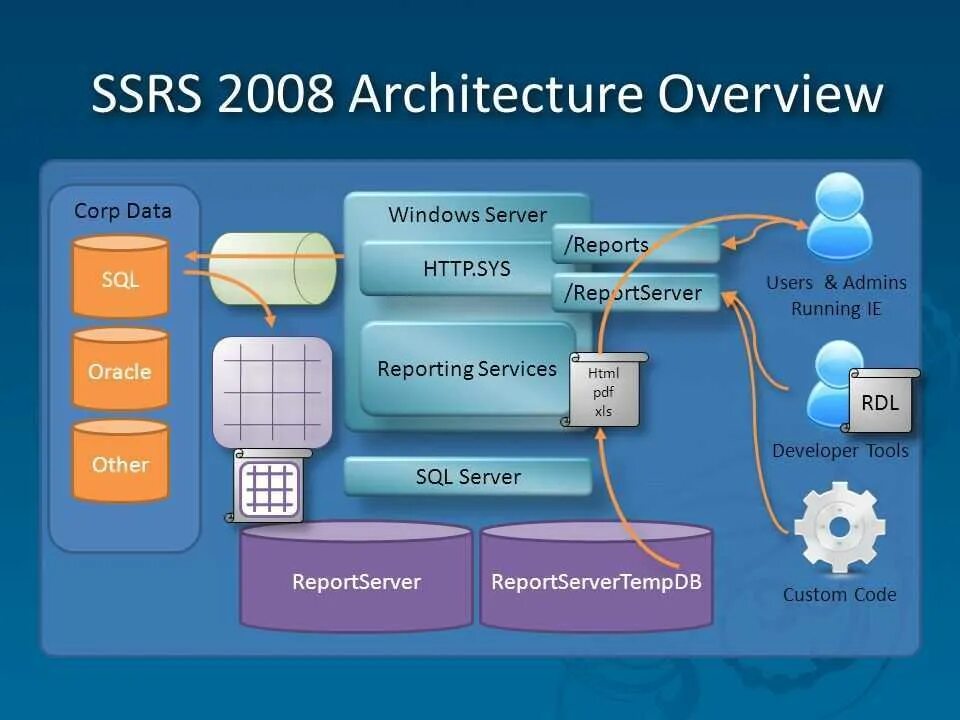 SSRS 2008 Architecture Overview

Corp Data

SQL

Oracle

Other

Windows Server

HTTP.SYS

/Reports

/ReportServer

Reporting Services

Html
pdf
xls

SQL Server

ReportServer

ReportServerTempDB

Users & Admins
Running IE

RDL

Developer Tools

Custom Code